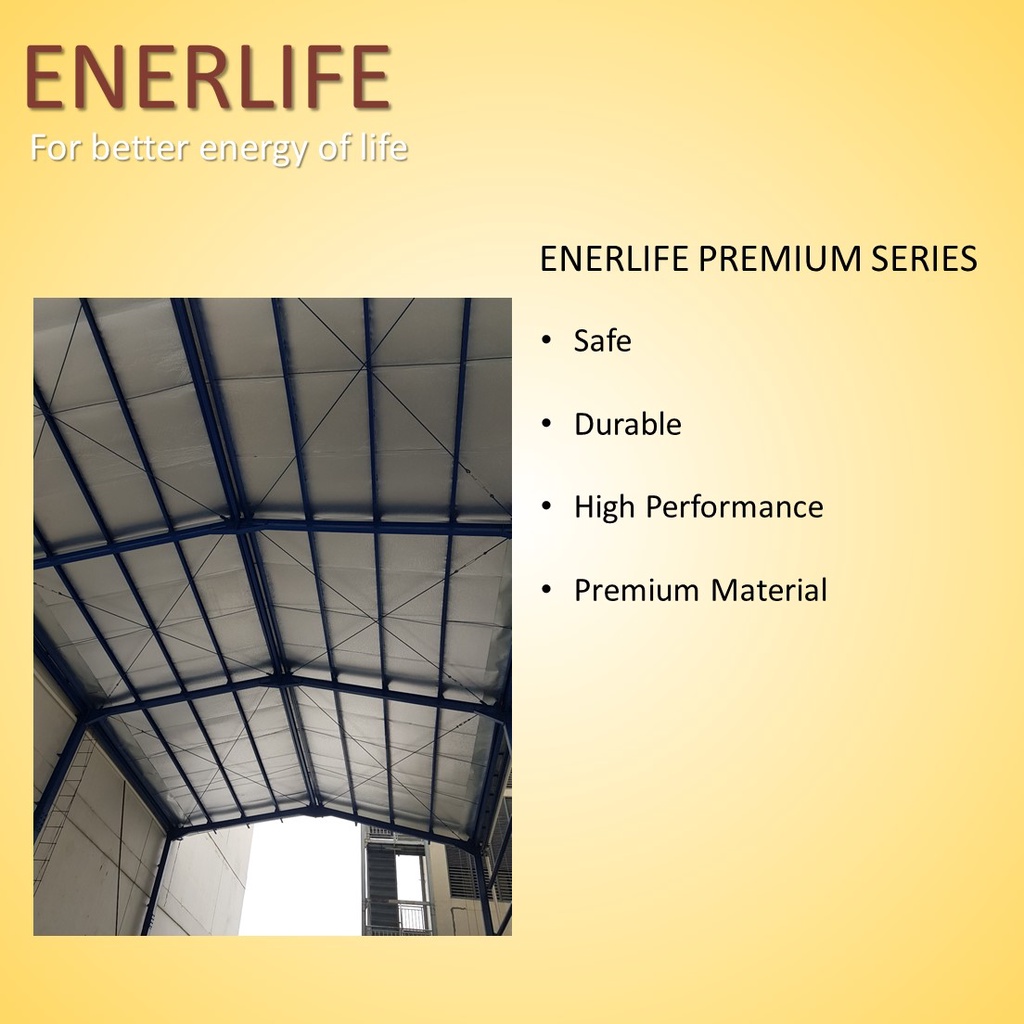 ENERLIFE
For better energy of life

ENERLIFE PREMIUM SERIES

• Safe

• Durable

• High Performance

• Premium Material